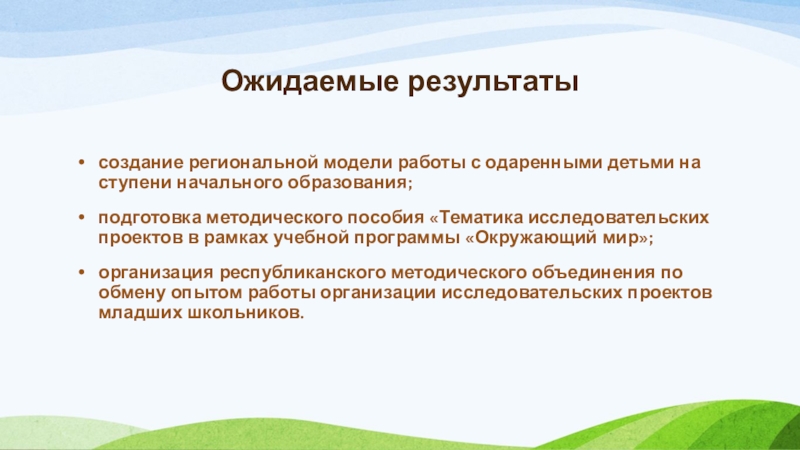 Ожидаемые результаты

• создание региональной модели работы с одаренными детьми на ступени начального образования;

• подготовка методического пособия «Тематика исследовательских проектов в рамках учебной программы «Окружающий мир»;

• организация республиканского методического объединения по обмену опытом работы организации исследовательских проектов младших школьников.